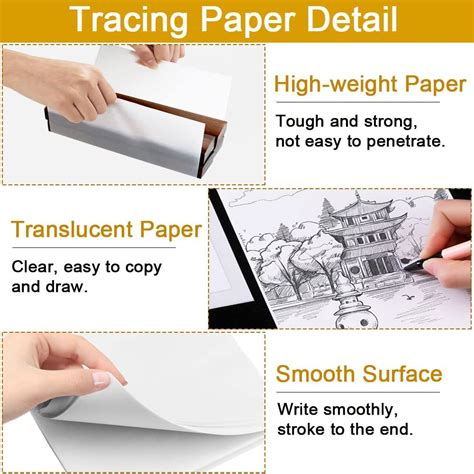 Tracing Paper Detail

High-weight Paper

Tough and strong, not easy to penetrate.

Translucent Paper

Clear, easy to copy and draw.

Smooth Surface

Write smoothly, stroke to the end.